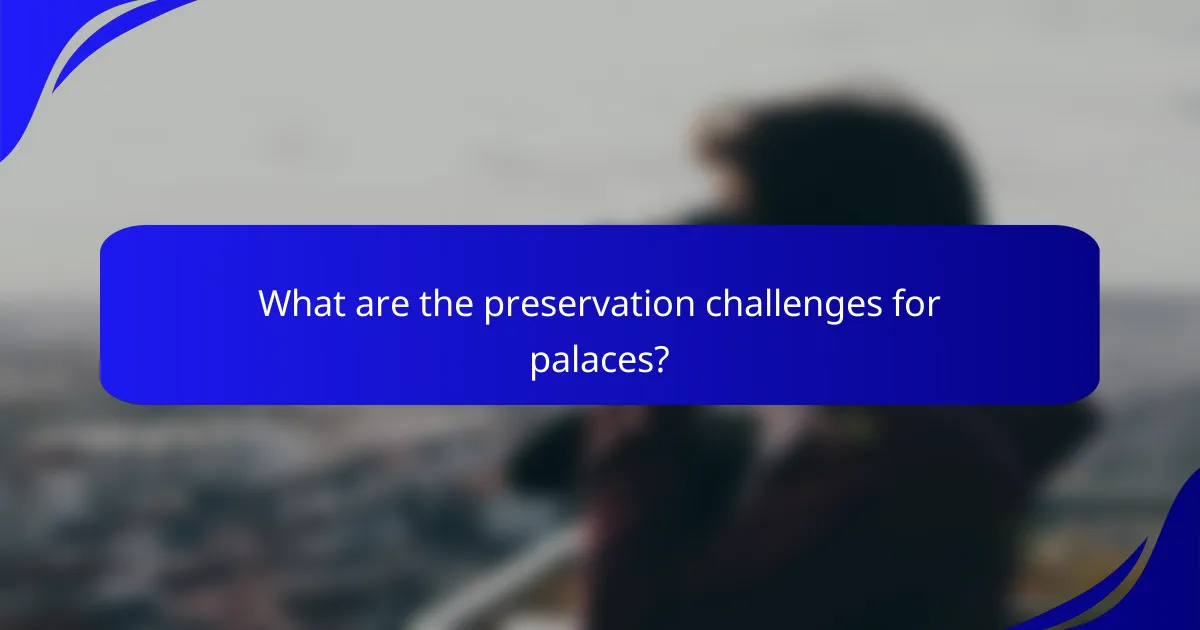 What are the preservation challenges for palaces?